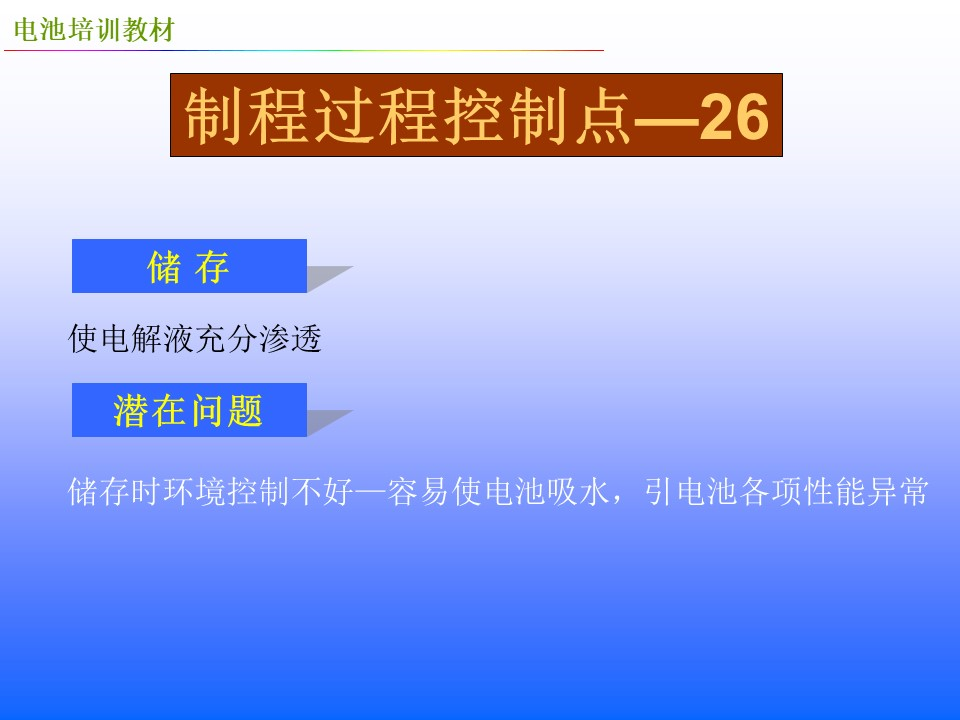 电池培训教材

制程过程控制点—26

储 存

使电解液充分渗透

潜在问题

储存时环境控制不好—容易使电池吸水，引电池各项性能异常